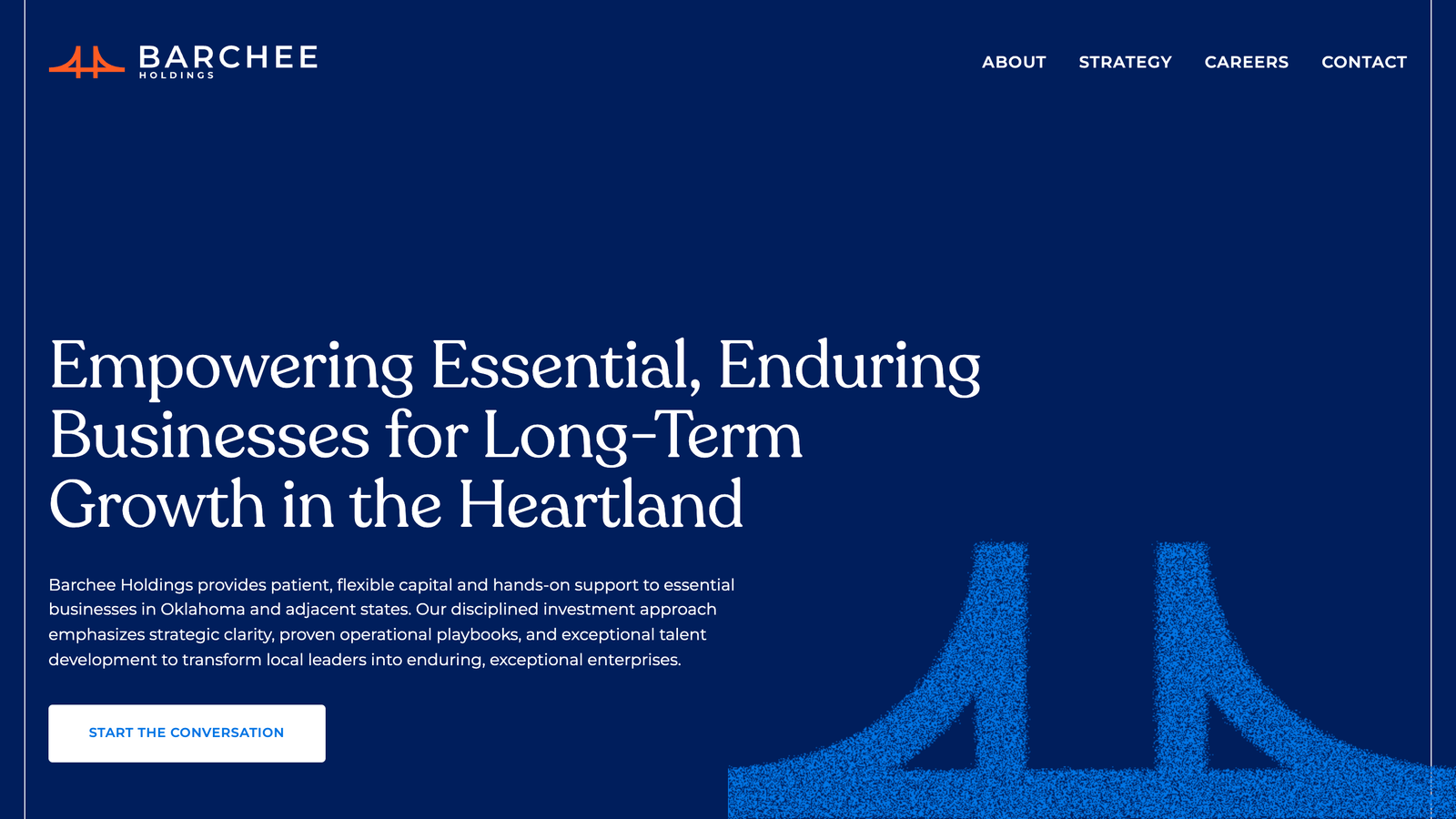 BARCHEE
HOLDINGS

ABOUT STRATEGY CAREERS CONTACT

Empowering Essential, Enduring Businesses for Long-Term Growth in the Heartland

Barchee Holdings provides patient, flexible capital and hands-on support to essential businesses in Oklahoma and adjacent states. Our disciplined investment approach emphasizes strategic clarity, proven operational playbooks, and exceptional talent development to transform local leaders into enduring, exceptional enterprises.

START THE CONVERSATION